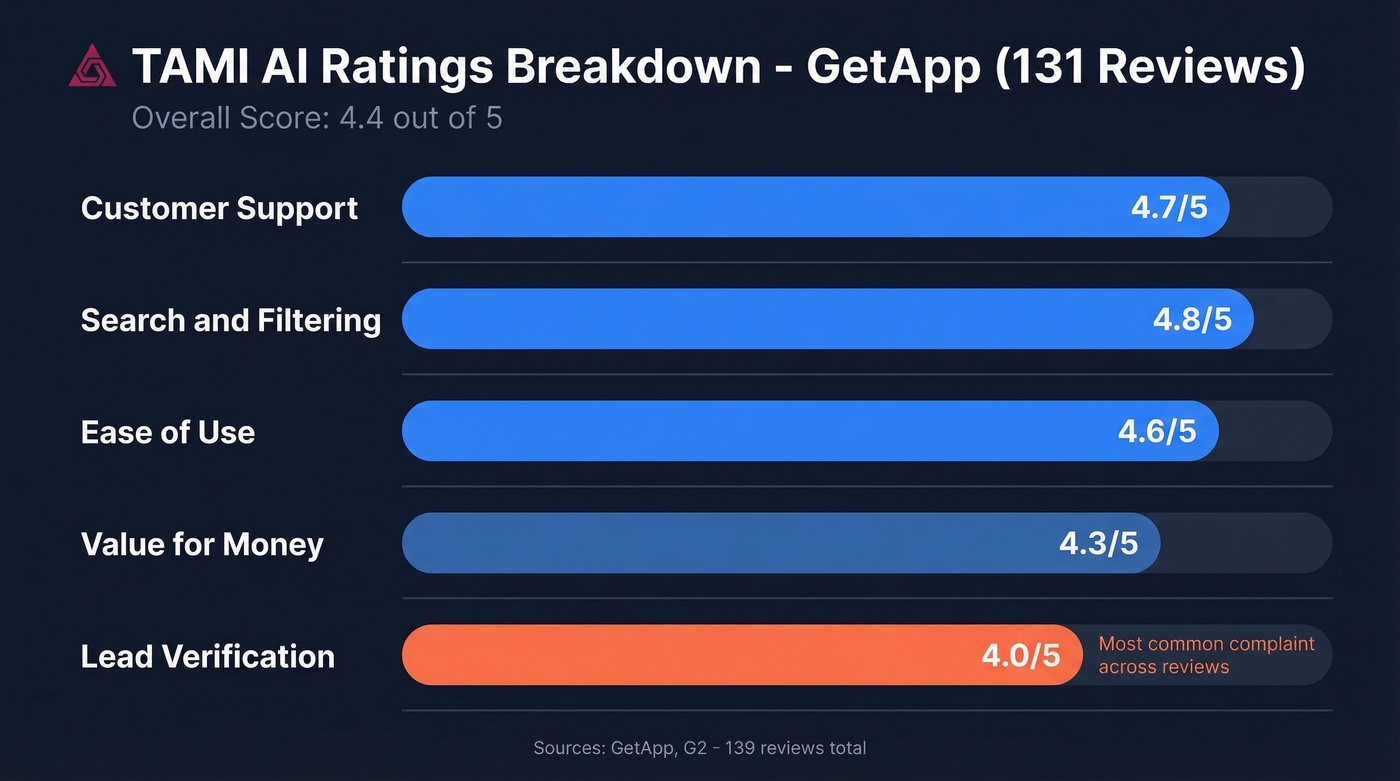 TAMI AI Ratings Breakdown - GetApp (131 Reviews)
Overall Score: 4.4 out of 5

Customer Support 4.7/5

Search and Filtering 4.8/5

Ease of Use 4.6/5

Value for Money 4.3/5

Lead Verification 4.0/5 Most common complaint across reviews

Sources: GetApp, G2 - 139 reviews total